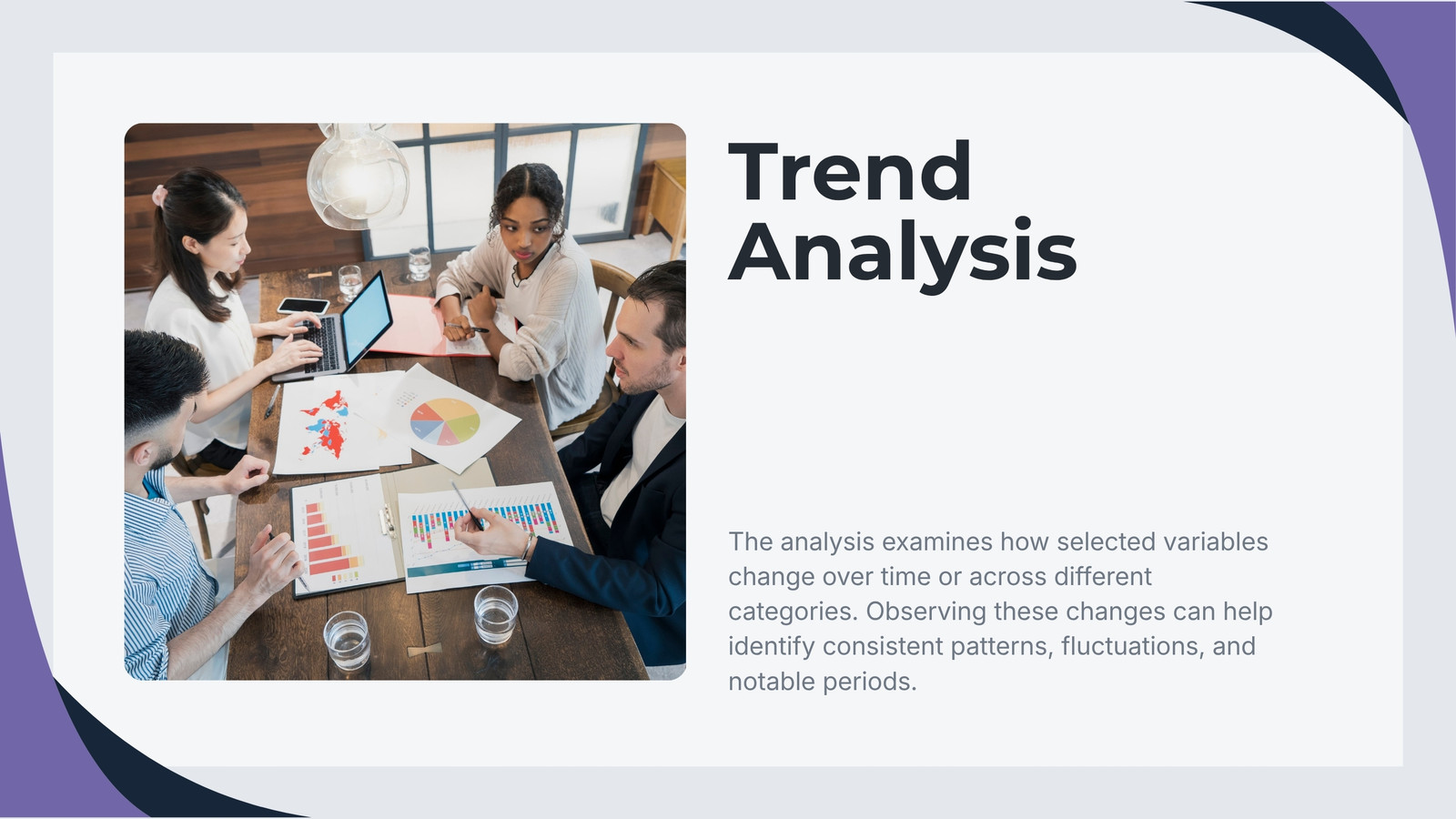 Trend Analysis

The analysis examines how selected variables change over time or across different categories. Observing these changes can help identify consistent patterns, fluctuations, and notable periods.